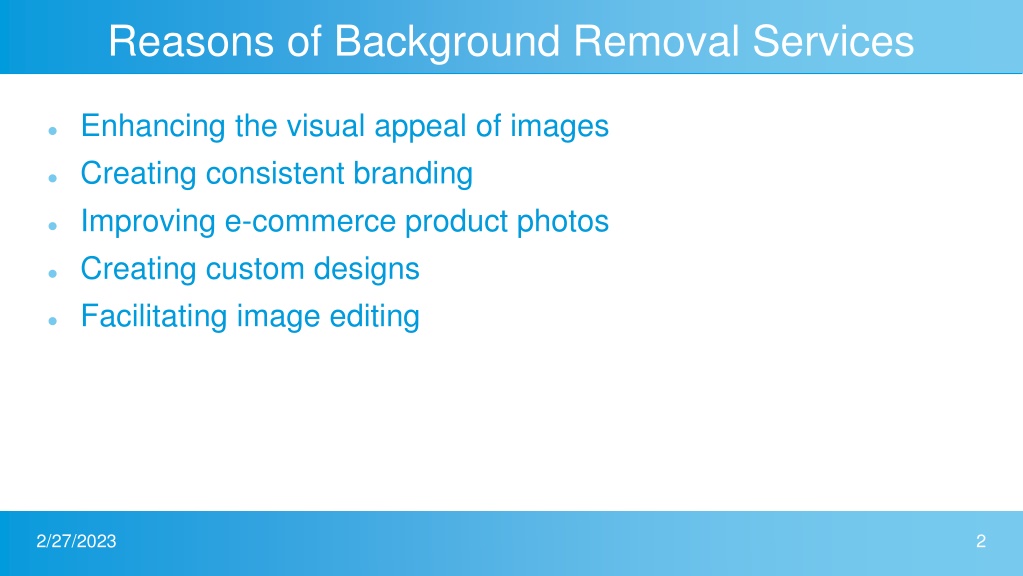 Reasons of Background Removal Services

- Enhancing the visual appeal of images
- Creating consistent branding
- Improving e-commerce product photos
- Creating custom designs
- Facilitating image editing

2/27/2023

2